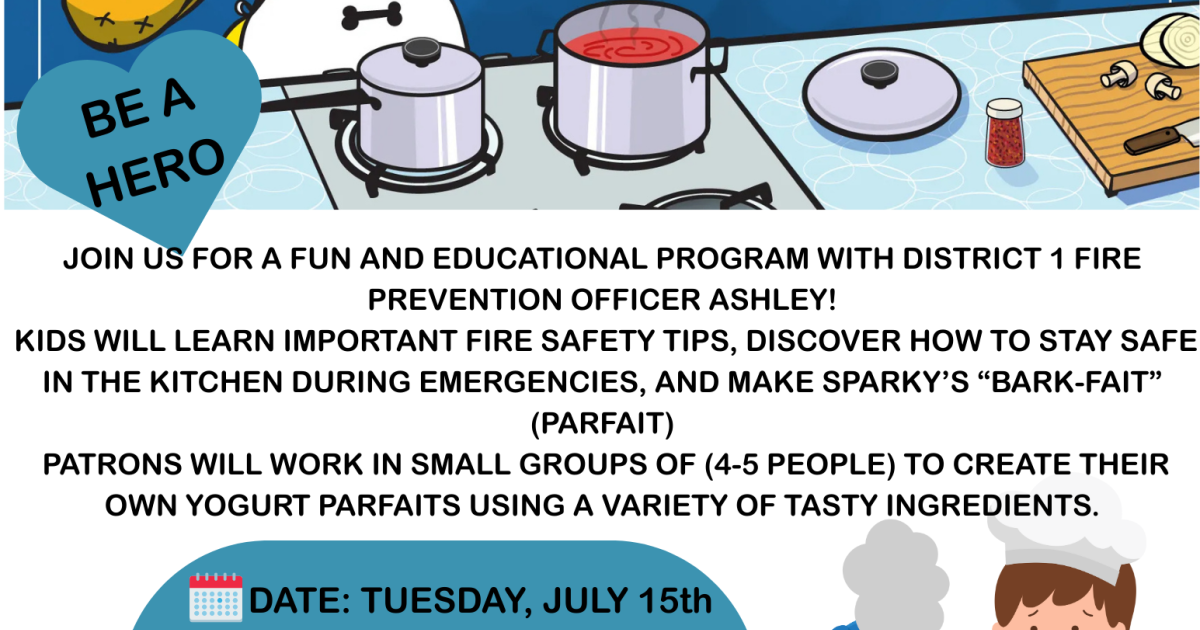 BE A HERO

JOIN US FOR A FUN AND EDUCATIONAL PROGRAM WITH DISTRICT 1 FIRE PREVENTION OFFICER ASHLEY!
KIDS WILL LEARN IMPORTANT FIRE SAFETY TIPS, DISCOVER HOW TO STAY SAFE IN THE KITCHEN DURING EMERGENCIES, AND MAKE SPARKY'S "BARK-FAIT" (PARFAIT)
PATRONS WILL WORK IN SMALL GROUPS OF (4-5 PEOPLE) TO CREATE THEIR OWN YOGURT PARFAITS USING A VARIETY OF TASTY INGREDIENTS.

DATE: TUESDAY, JULY 15th